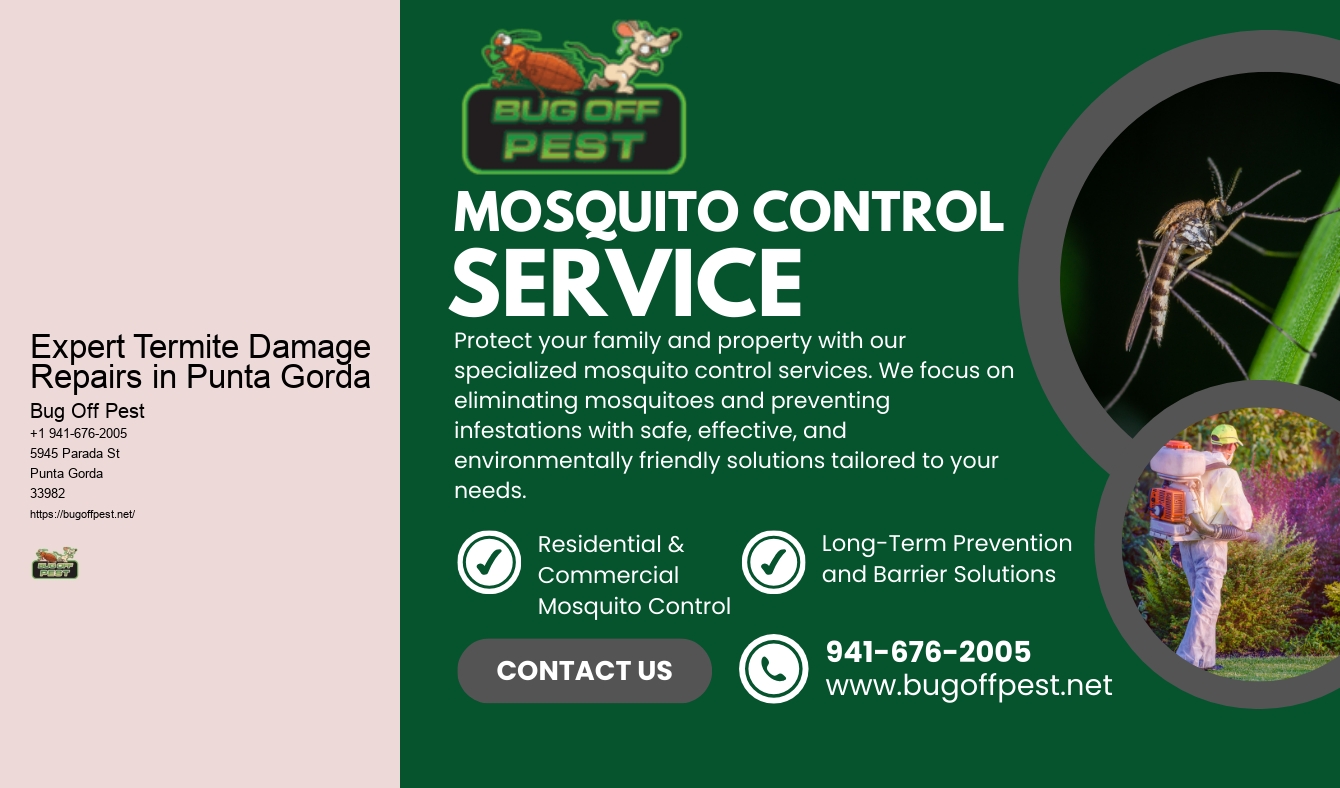 Expert Termite Damage Repairs in Punta Gorda

Bug Off Pest
+1 941-676-2005
5945 Parada St
Punta Gorda
33982
https://bugoffpest.net/

BUG OFF PEST

BUG OFF PEST

MOSQUITO CONTROL SERVICE

Protect your family and property with our specialized mosquito control services. We focus on eliminating mosquitoes and preventing infestations with safe, effective, and environmentally friendly solutions tailored to your needs.

Residential & Commercial Mosquito Control

Long-Term Prevention and Barrier Solutions

CONTACT US

941-676-2005
www.bugoffpest.net